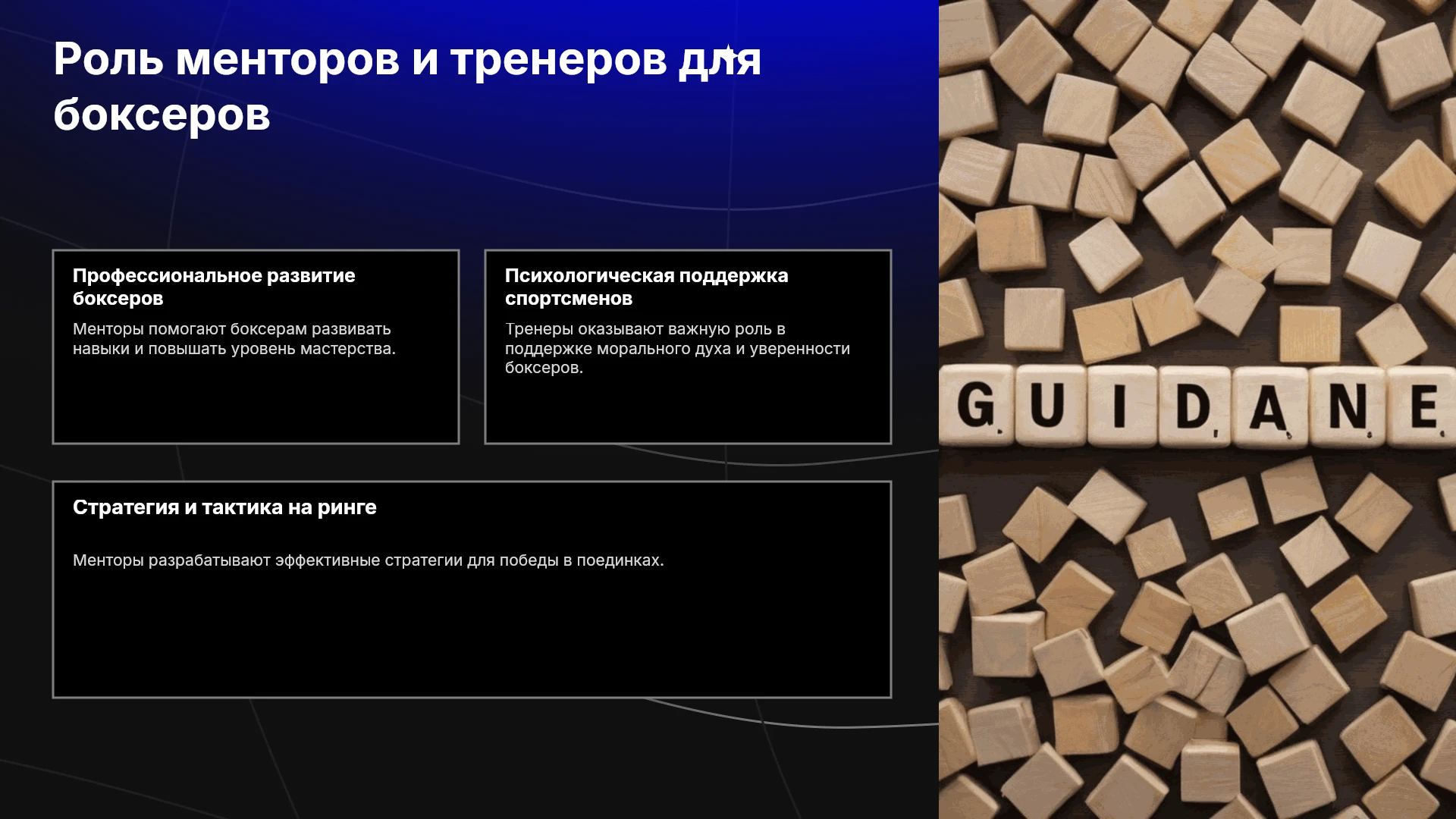 Роль менторов и тренеров для боксеров

Профессиональное развитие боксеров

Менторы помогают боксерам развивать навыки и повышать уровень мастерства.

Психологическая поддержка спортсменов

Тренеры оказывают важную роль в поддержке морального духа и уверенности боксеров.

Стратегия и тактика на ринге

Менторы разрабатывают эффективные стратегии для победы в поединках.

GUIDANE